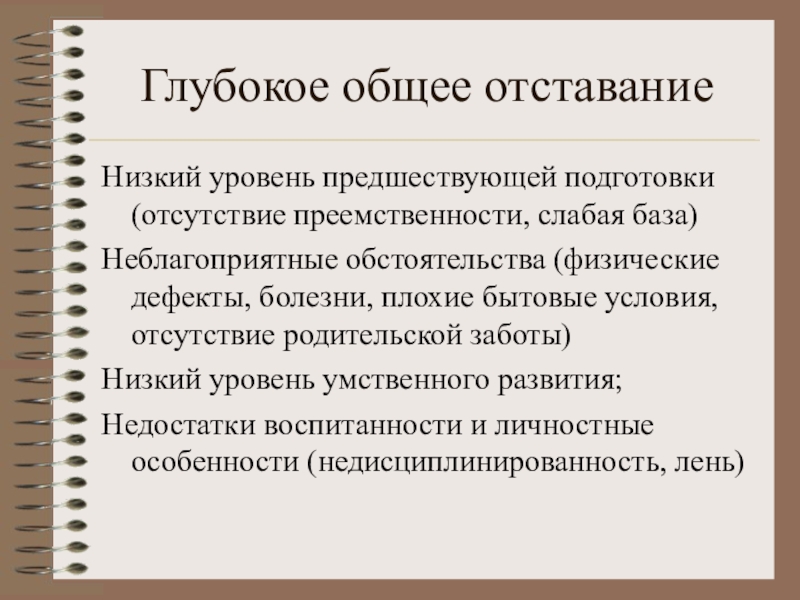 Глубокое общее отставание

Низкий уровень предшествующей подготовки (отсутствие преемственности, слабая база)

Неблагоприятные обстоятельства (физические дефекты, болезни, плохие бытовые условия, отсутствие родительской заботы)

Низкий уровень умственного развития;

Недостатки воспитанности и личностные особенности (недисциплинированность, лень)